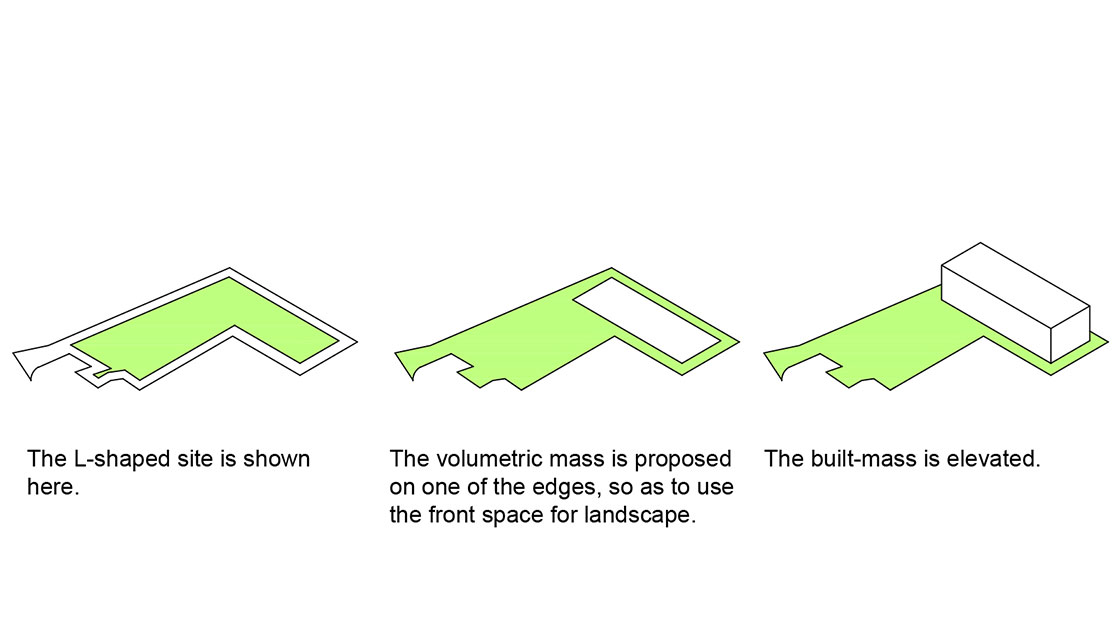 The L-shaped site is shown here.

The volumetric mass is proposed on one of the edges, so as to use the front space for landscape.

The built-mass is elevated.